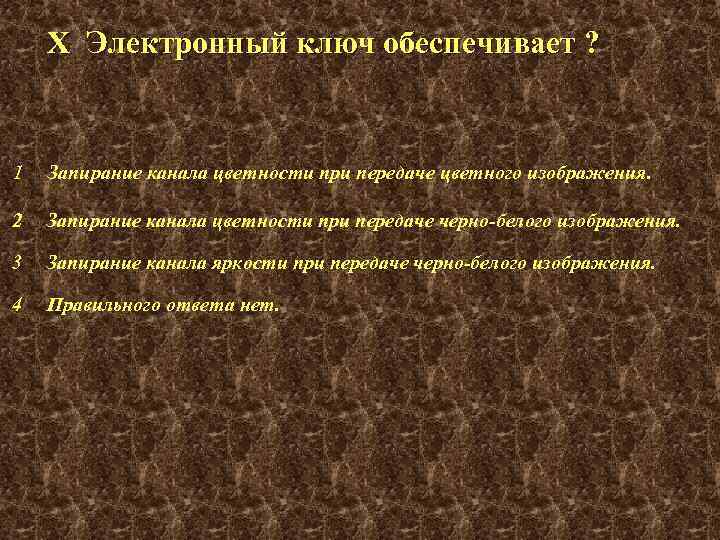 X Электронный ключ обеспечивает ?

1 Запирание канала цветности при передаче цветного изображения.

2 Запирание канала цветности при передаче черно-белого изображения.

3 Запирание канала яркости при передаче черно-белого изображения.

4 Правильного ответа нет.